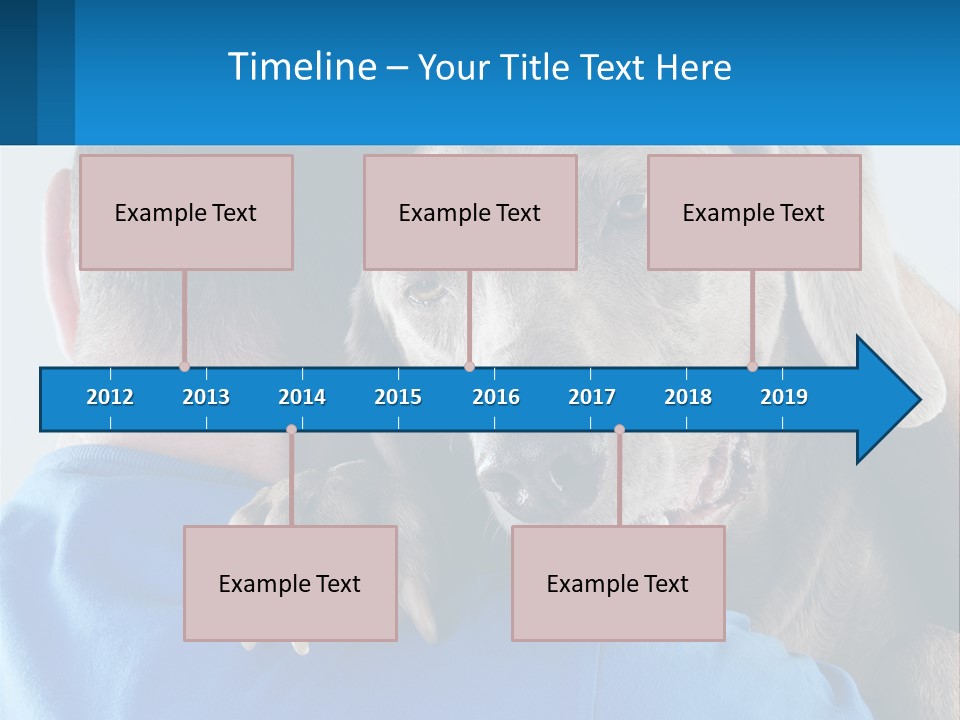 Timeline – Your Title Text Here

Example Text

Example Text

Example Text

2012 2013 2014 2015 2016 2017 2018 2019

Example Text

Example Text